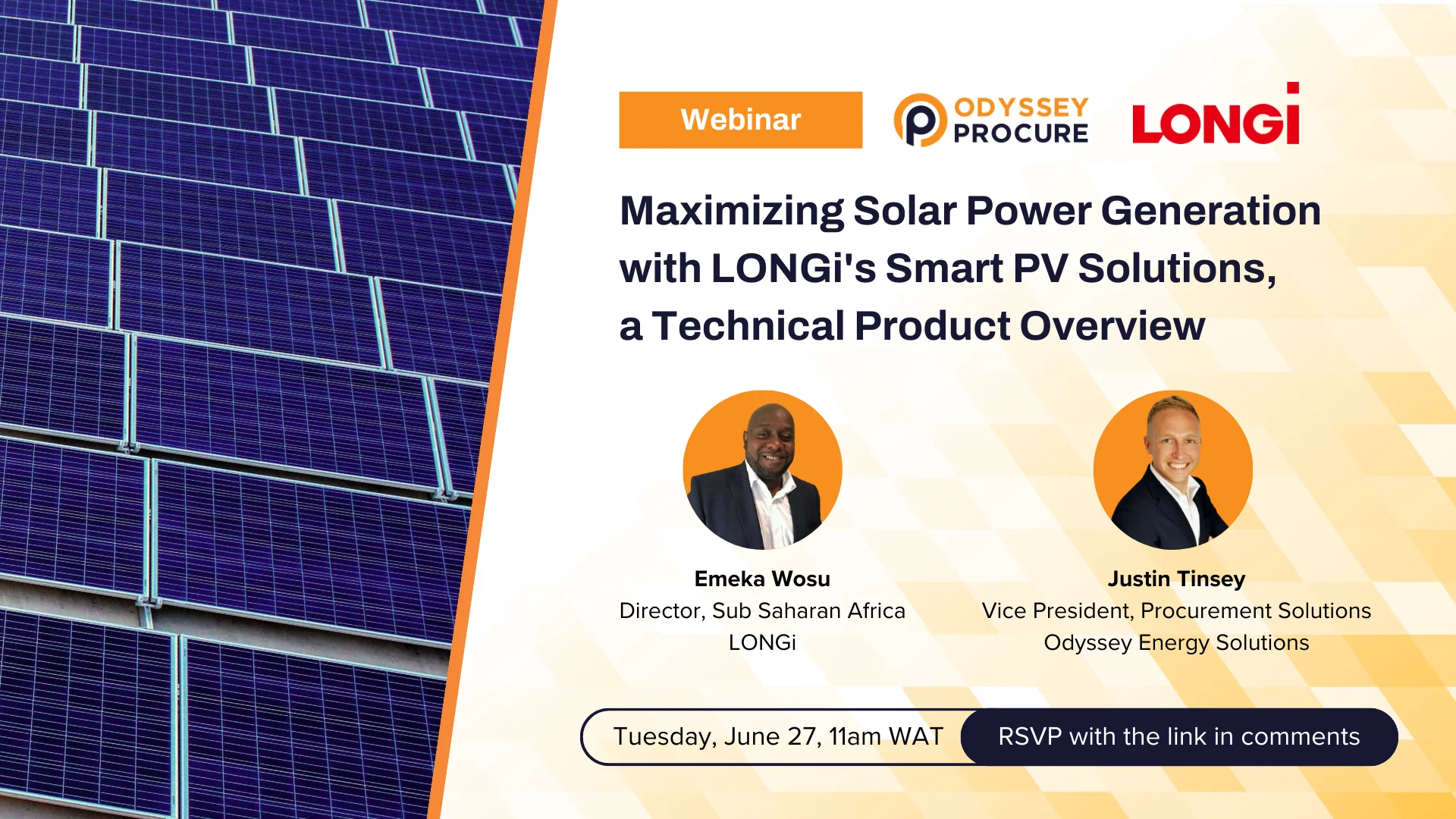 Webinar

ODYSSEY PROCURE

LONGi

Maximizing Solar Power Generation with LONGi's Smart PV Solutions, a Technical Product Overview

Emeka Wosu
Director, Sub Saharan Africa
LONGi

Justin Tinsey
Vice President, Procurement Solutions
Odyssey Energy Solutions

Tuesday, June 27, 11am WAT

RSVP with the link in comments